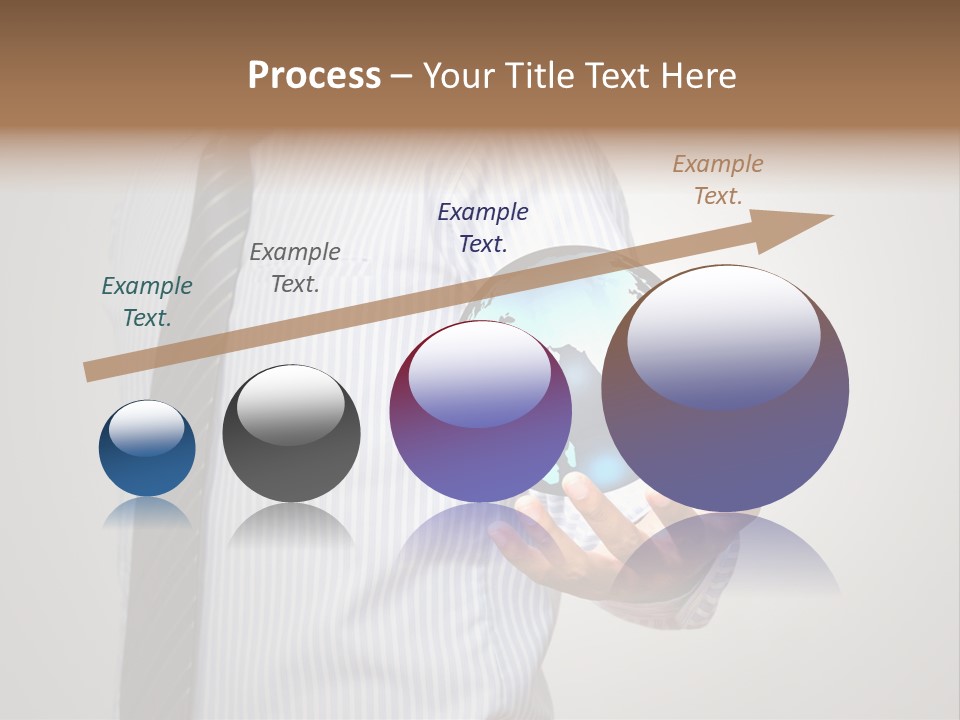 Process – Your Title Text Here

Example Text.

Example Text.

Example Text.

Example Text.